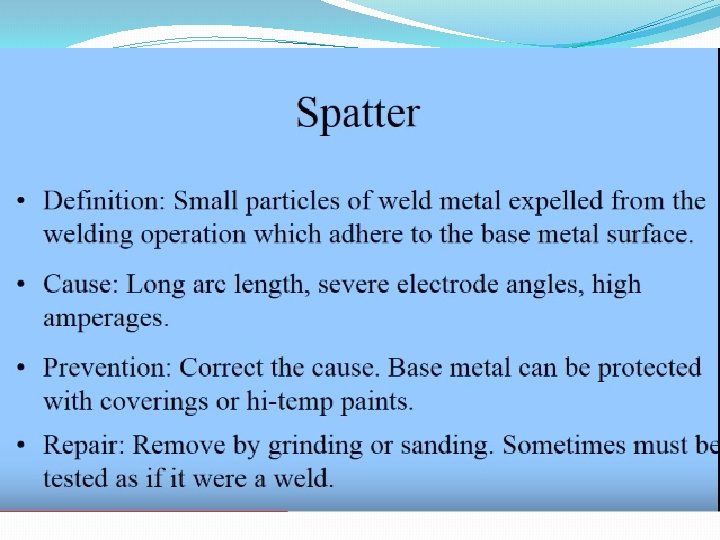 Spatter

• Definition: Small particles of weld metal expelled from the welding operation which adhere to the base metal surface.

• Cause: Long arc length, severe electrode angles, high amperages.

• Prevention: Correct the cause. Base metal can be protected with coverings or hi-temp paints.

• Repair: Remove by grinding or sanding. Sometimes must be tested as if it were a weld.